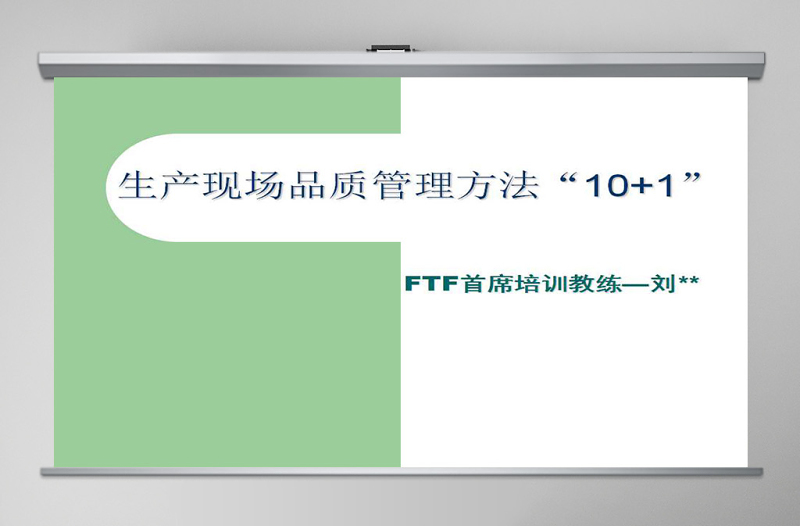 生产现场品质管理方法“10+1”

FTF首席培训教练—刘**